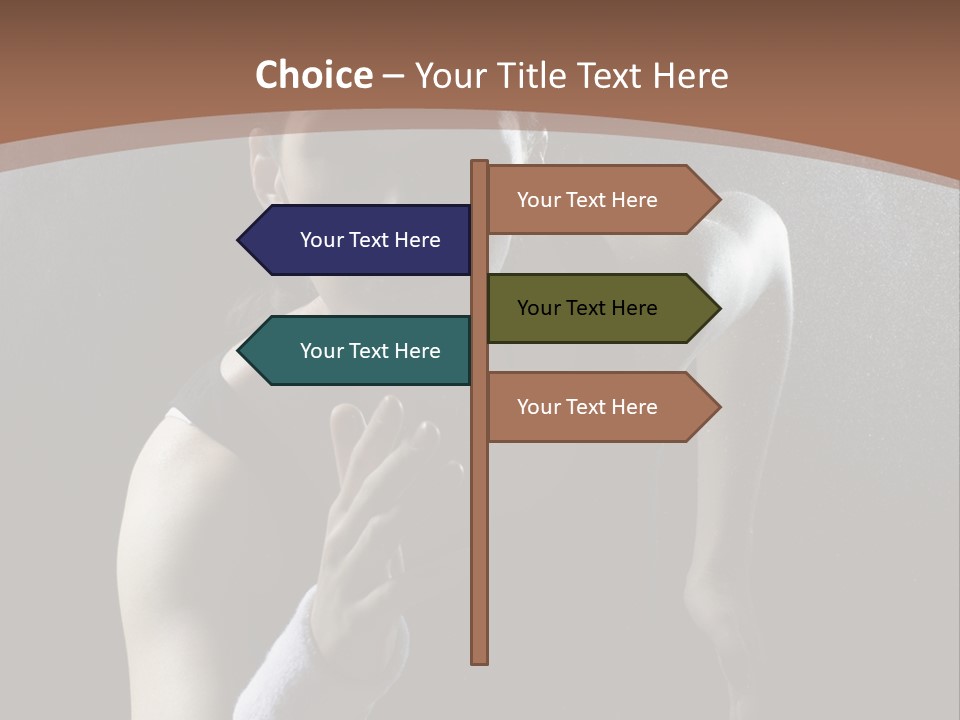 Choice – Your Title Text Here

Your Text Here

Your Text Here

Your Text Here

Your Text Here

Your Text Here